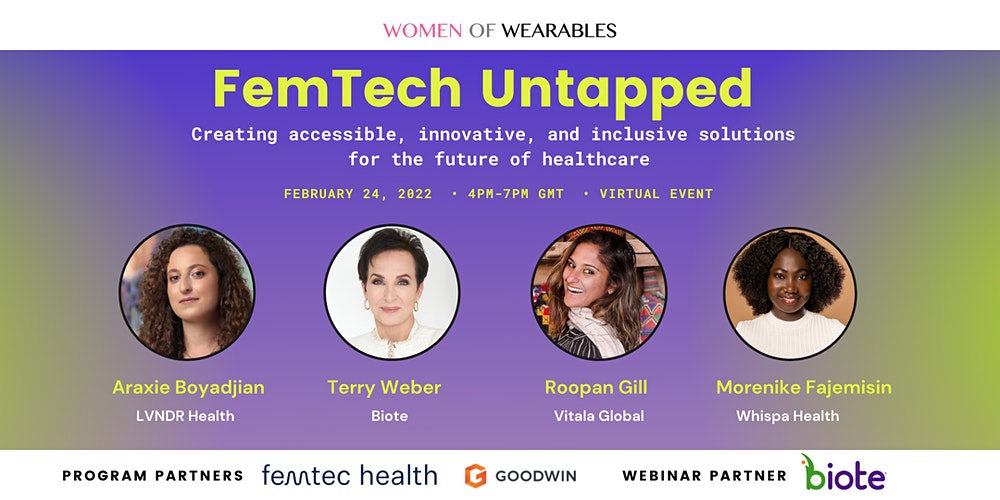 WOMEN OF WEARABLES

FemTech Untapped

Creating accessible, innovative, and inclusive solutions for the future of healthcare

FEBRUARY 24, 2022 • 4PM-7PM GMT • VIRTUAL EVENT

Araxie Boyadjian
LVNDR Health

Terry Weber
Biote

Roopan Gill
Vitala Global

Morenike Fajemisin
Whispa Health

PROGRAM PARTNERS femtec health GOODWIN WEBINAR PARTNER biote